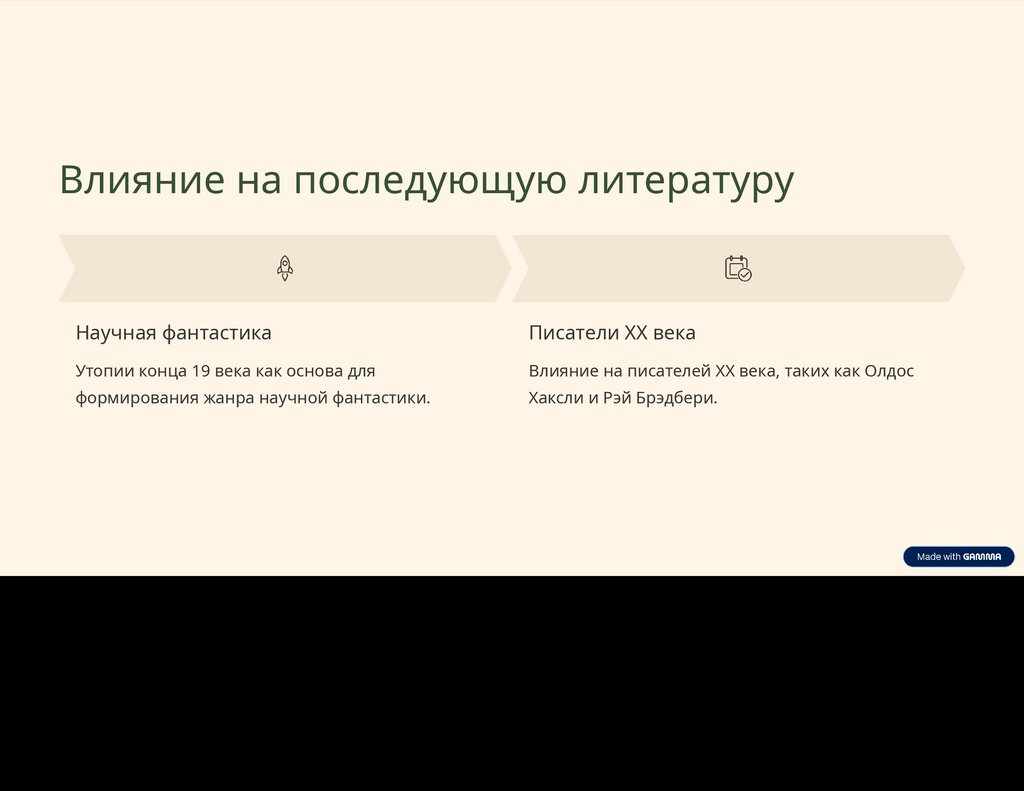 Влияние на последующую литературу

Научная фантастика

Утопии конца 19 века как основа для формирования жанра научной фантастики.

Писатели XX века

Влияние на писателей XX века, таких как Олдос Хаксли и Рэй Брэдбери.

Made with GAMMA